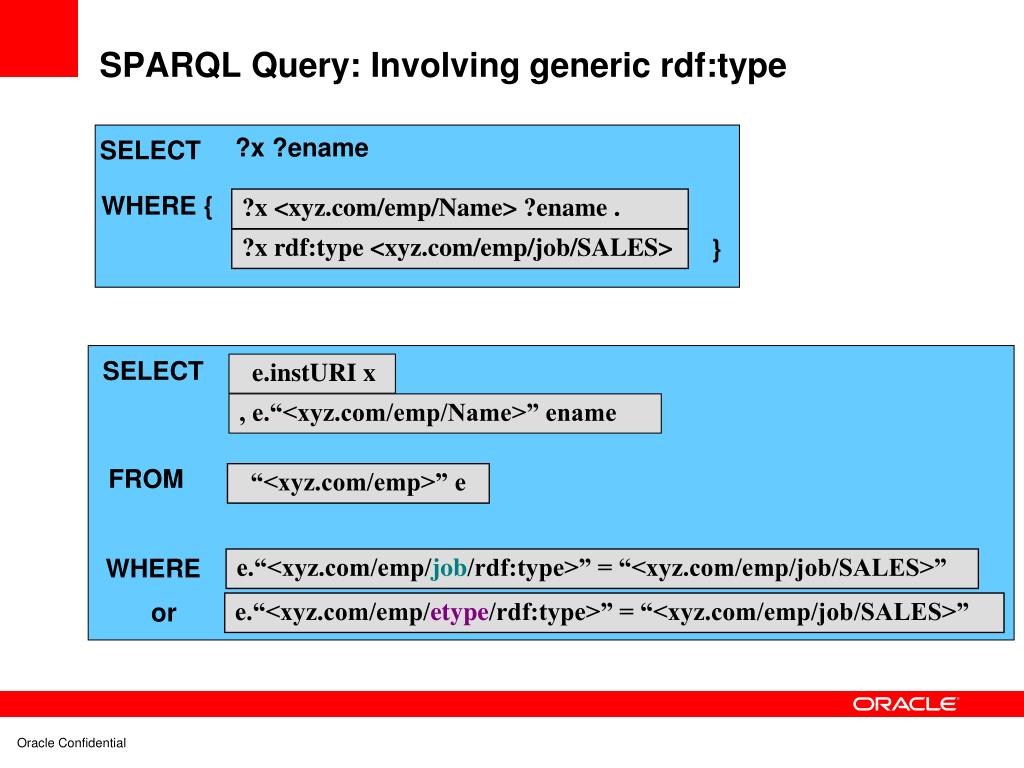 SPARQL Query: Involving generic rdf:type

SELECT ?x ?ename

WHERE { ?x <xyz.com/emp/Name> ?ename .
?x rdf:type <xyz.com/emp/job/SALES> }

SELECT e.instURI x
, e.“<xyz.com/emp/Name>” ename

FROM “<xyz.com/emp>” e

WHERE e.“<xyz.com/emp/job/rdf:type>” = “<xyz.com/emp/job/SALES>”
or e.“<xyz.com/emp/etype/rdf:type>” = “<xyz.com/emp/job/SALES>”

ORACLE

Oracle Confidential